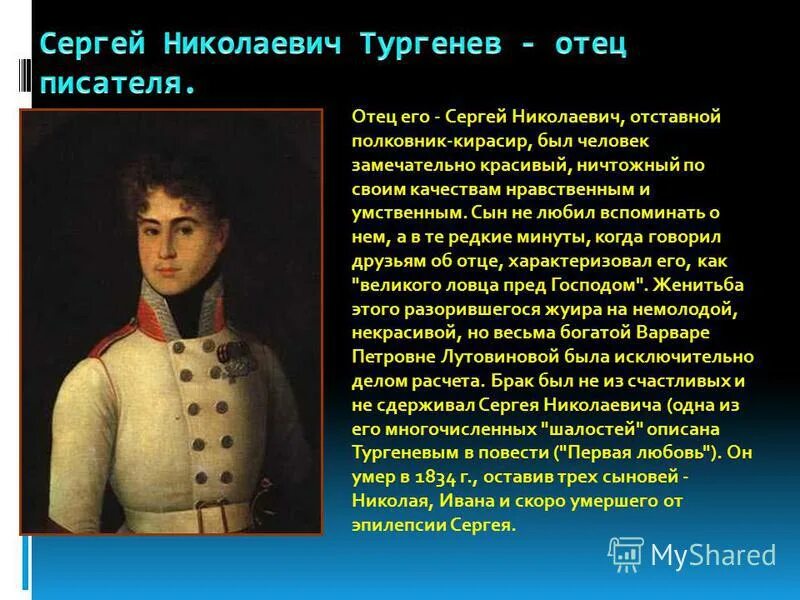 Сергей Николаевич Тургенев - отец писателя.

Отец его - Сергей Николаевич, отставной полковник-кирасир, был человек замечательно красивый, ничтожный по своим качествам нравственным и умственным. Сын не любил вспоминать о нем, а в те редкие минуты, когда говорил друзьям об отце, характеризовал его, как "великого ловца пред Господом". Женитьба этого разорившегося жуира на немолодой, некрасивой, но весьма богатой Варваре Петровне Лутовиновой была исключительно делом расчета. Брак был не из счастливых и не сдерживал Сергея Николаевича (одна из его многочисленных "шалостей" описана Тургеневым в повести ("Первая любовь"). Он умер в 1834 г., оставив трех сыновей - Николая, Ивана и скоро умершего от эпилепсии Сергея.

MyShared